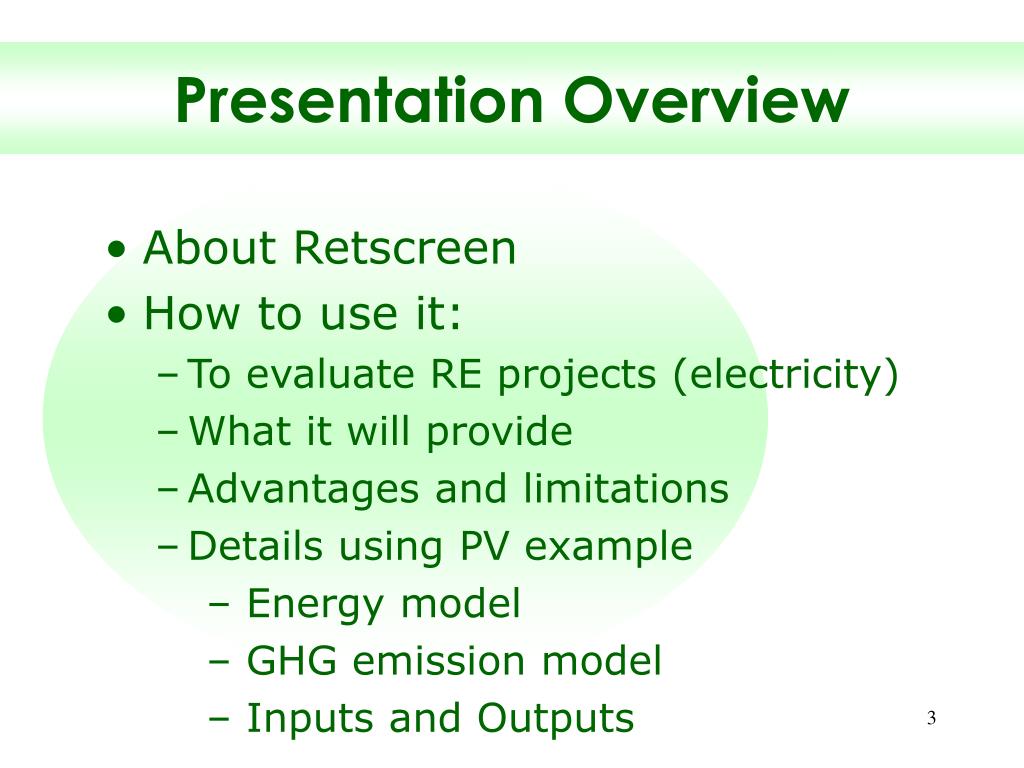 Presentation Overview

• About Retscreen
• How to use it:
– To evaluate RE projects (electricity)
– What it will provide
– Advantages and limitations
– Details using PV example
– Energy model
– GHG emission model
– Inputs and Outputs

3